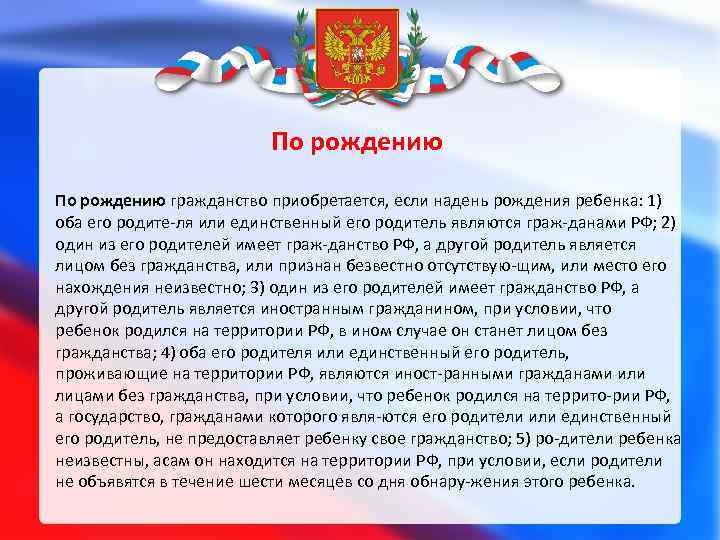 По рождению

По рождению гражданство приобретается, если надень рождения ребенка: 1) оба его родите-ля или единственный его родитель являются граж-данами РФ; 2) один из его родителей имеет граж-данство РФ, а другой родитель является лицом без гражданства, или признан безвестно отсутствую-щим, или место его нахождения неизвестно; 3) один из его родителей имеет гражданство РФ, а другой родитель является иностранным гражданином, при условии, что ребенок родился на территории РФ, в ином случае он станет лицом без гражданства; 4) оба его родителя или единственный его родитель, проживающие на территории РФ, являются иност-ранными гражданами или лицами без гражданства, при условии, что ребенок родился на террито-рии РФ, а государство, гражданами которого явля-ются его родители или единственный его родитель, не предоставляет ребенку свое гражданство; 5) ро-дители ребенка неизвестны, асам он находится на территории РФ, при условии, если родители не объявятся в течение шести месяцев со дня обнару-жения этого ребенка.